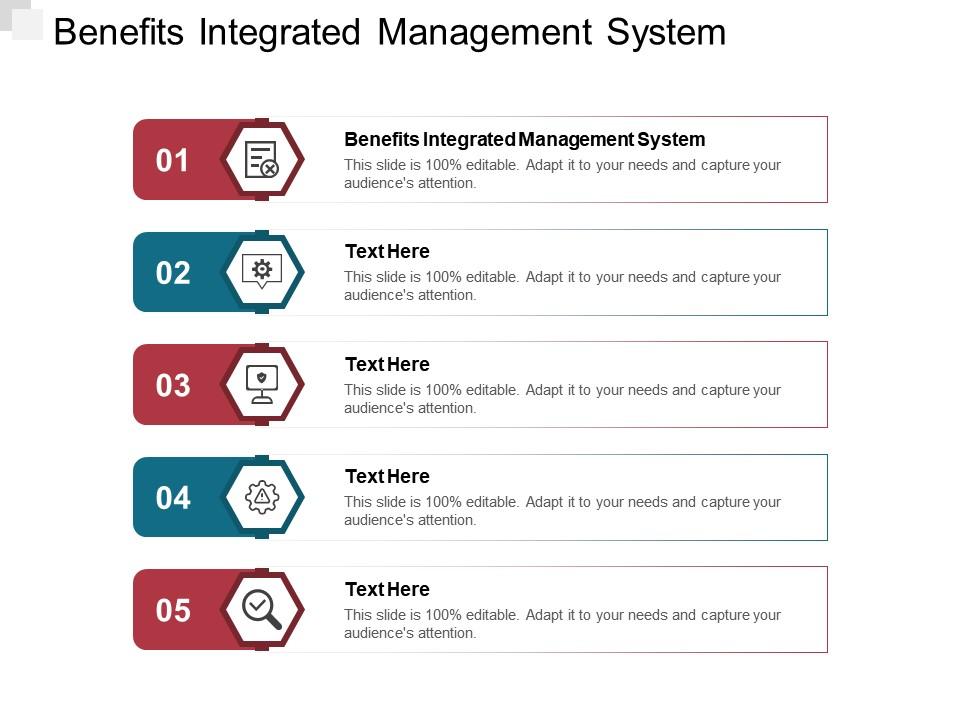 Benefits Integrated Management System

01

Benefits Integrated Management System

This slide is 100% editable. Adapt it to your needs and capture your audience's attention.

02

Text Here

This slide is 100% editable. Adapt it to your needs and capture your audience's attention.

03

Text Here

This slide is 100% editable. Adapt it to your needs and capture your audience's attention.

04

Text Here

This slide is 100% editable. Adapt it to your needs and capture your audience's attention.

05

Text Here

This slide is 100% editable. Adapt it to your needs and capture your audience's attention.